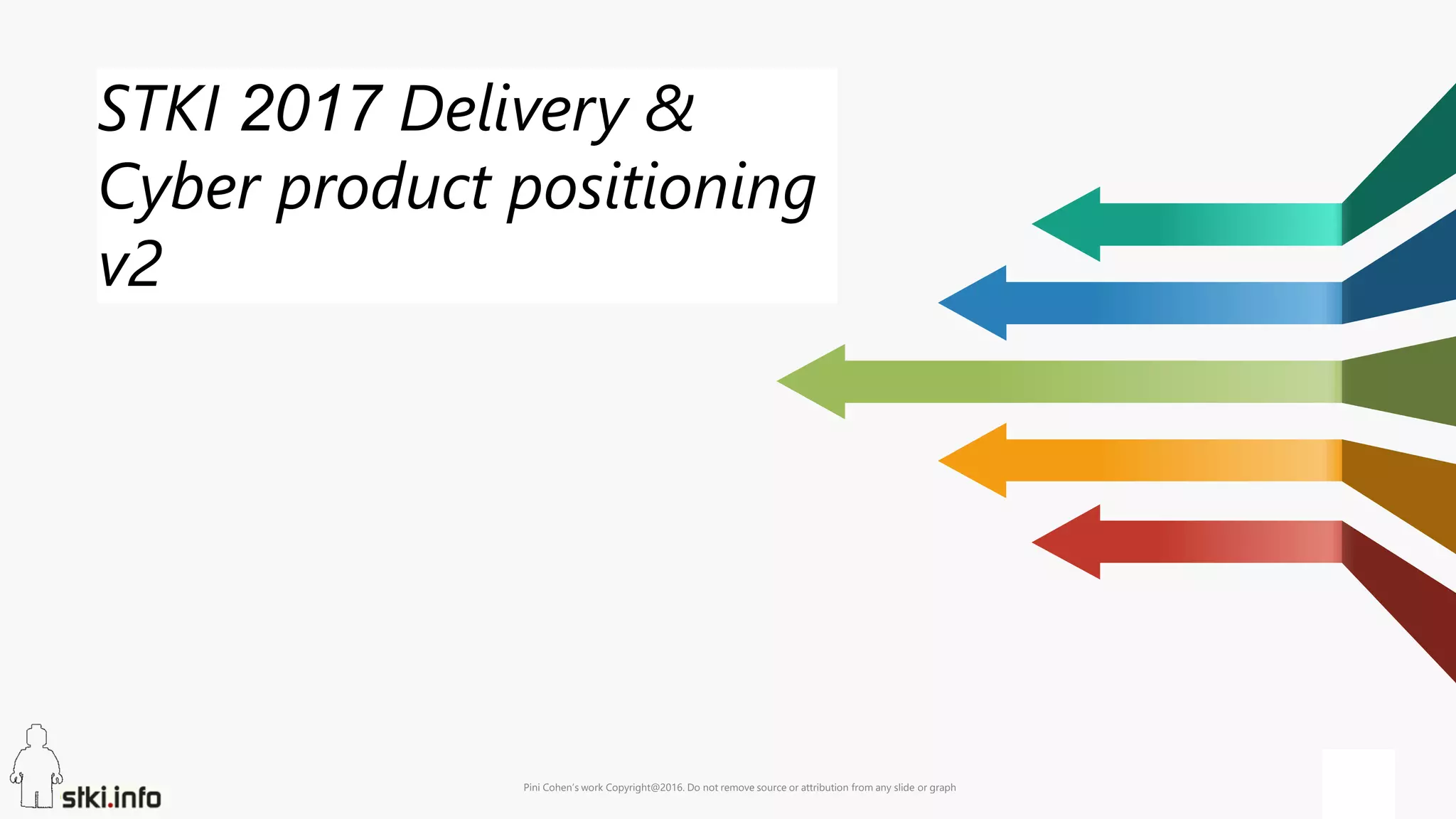 STKI 2017 Delivery & Cyber product positioning v2

stki.info

Pini Cohen's work Copyright@2016. Do not remove source or attribution from any slide or graph